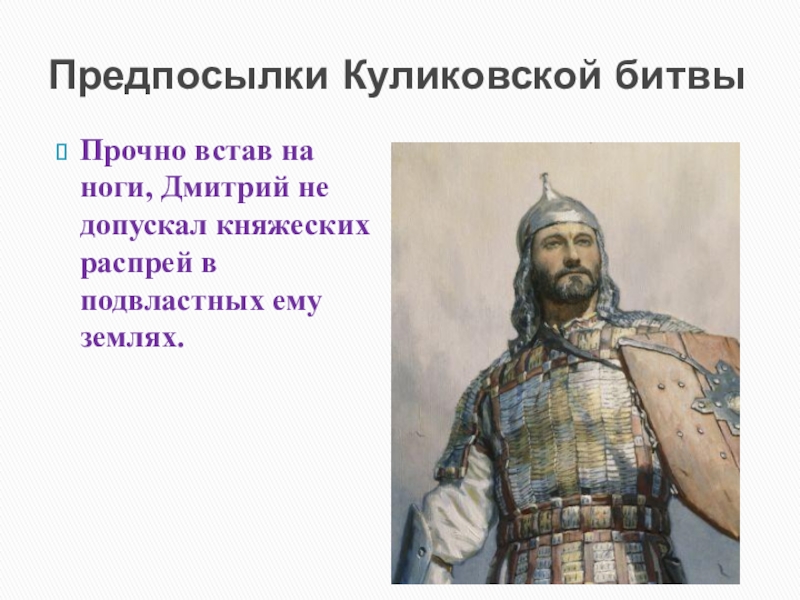 Предпосылки Куликовской битвы

Прочно встав на ноги, Дмитрий не допускал княжеских распрей в подвластных ему землях.